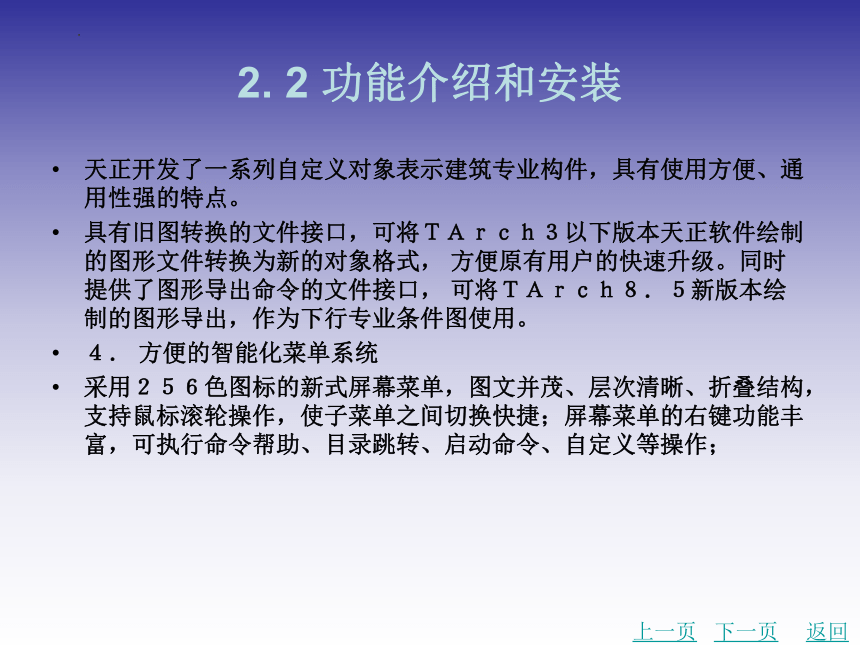 2. 2 功能介绍和安装

• 天正开发了一系列自定义对象表示建筑专业构件，具有使用方便、通用性强的特点。

• 具有旧图转换的文件接口，可将ＴＡｒｃｈ３以下版本天正软件绘制的图形文件转换为新的对象格式， 方便原有用户的快速升级。同时提供了图形导出命令的文件接口， 可将ＴＡｒｃｈ８．５新版本绘制的图形导出，作为下行专业条件图使用。

• ４． 方便的智能化菜单系统

• 采用２５６色图标的新式屏幕菜单，图文并茂、层次清晰、折叠结构，支持鼠标滚轮操作，使子菜单之间切换快捷；屏幕菜单的右键功能丰富，可执行命令帮助、目录跳转、启动命令、自定义等操作；

上一页 下一页 返回